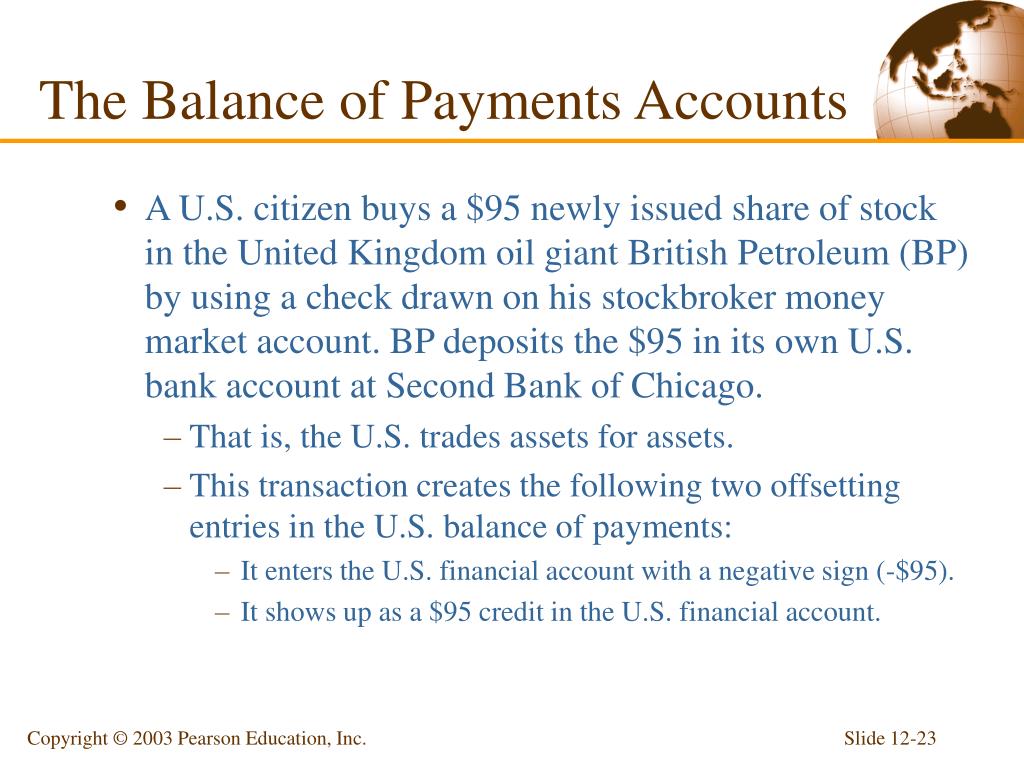 The Balance of Payments Accounts

• A U.S. citizen buys a \$95 newly issued share of stock in the United Kingdom oil giant British Petroleum (BP) by using a check drawn on his stockbroker money market account. BP deposits the \$95 in its own U.S. bank account at Second Bank of Chicago.

– That is, the U.S. trades assets for assets.

– This transaction creates the following two offsetting entries in the U.S. balance of payments:

– It enters the U.S. financial account with a negative sign (-\$95).

– It shows up as a \$95 credit in the U.S. financial account.

Copyright © 2003 Pearson Education, Inc.

Slide 12-23